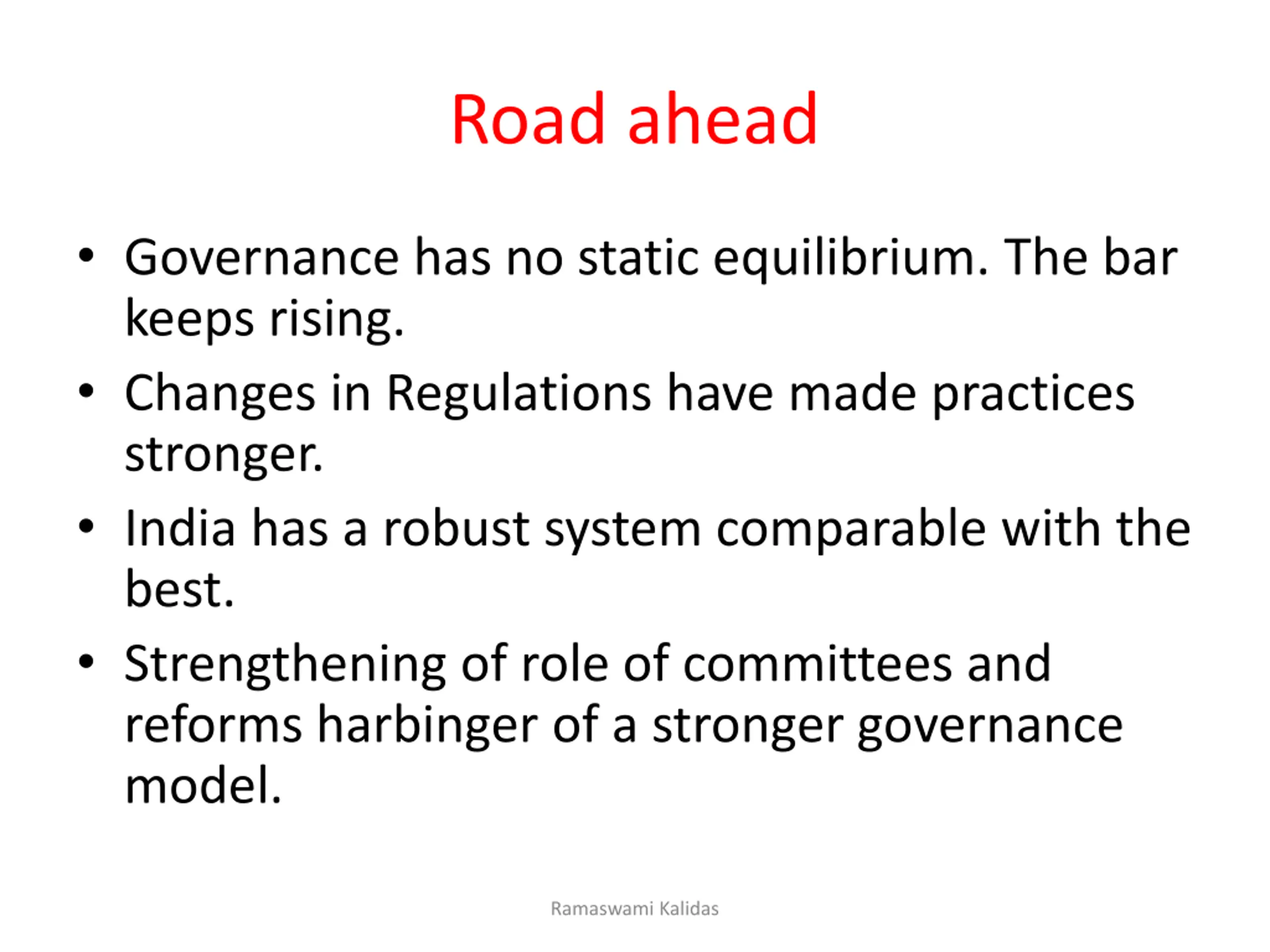 Road ahead

• Governance has no static equilibrium. The bar keeps rising.
• Changes in Regulations have made practices stronger.
• India has a robust system comparable with the best.
• Strengthening of role of committees and reforms harbinger of a stronger governance model.

Ramaswami Kalidas